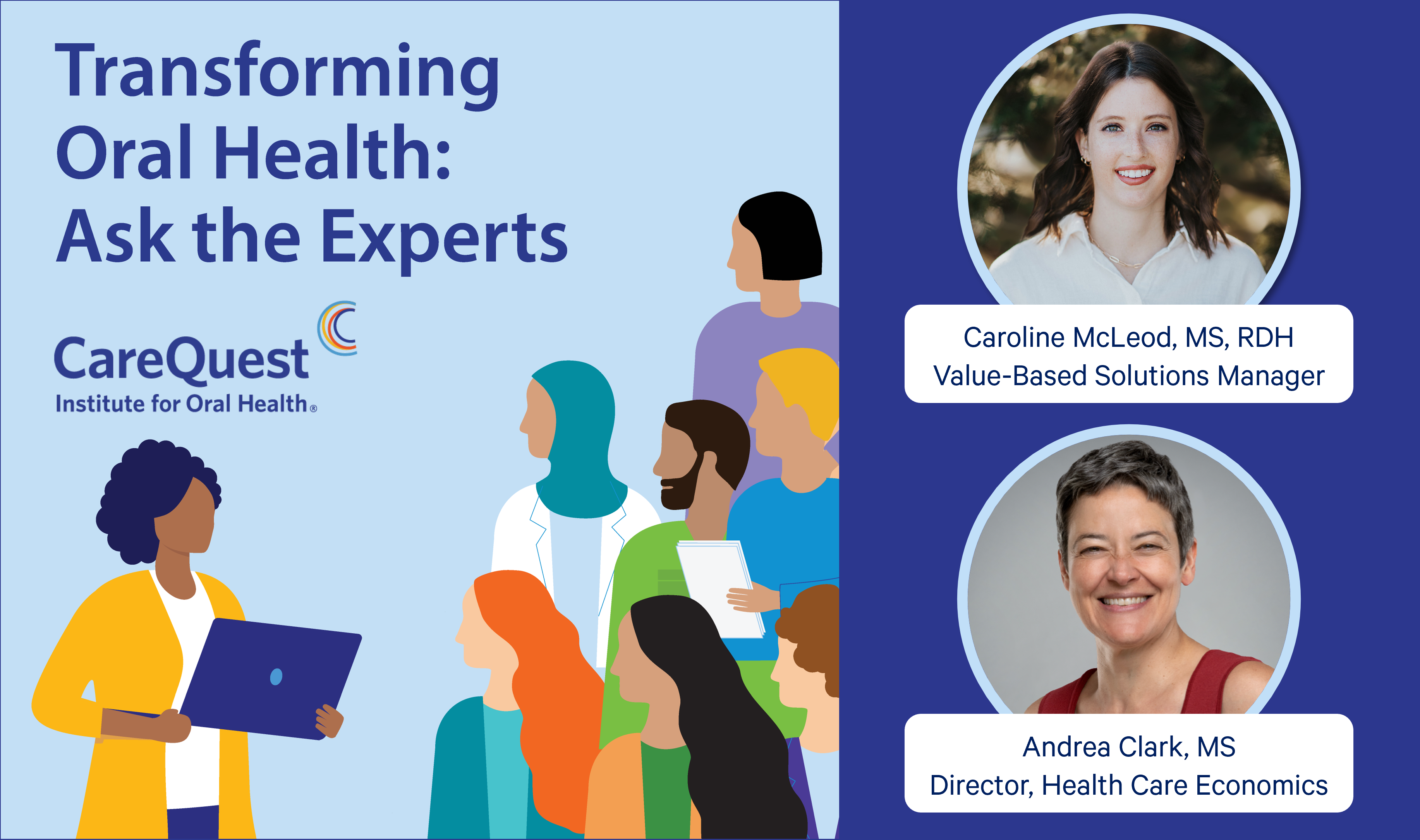 Transforming Oral Health: Ask the Experts

CareQuest Institute for Oral Health®

Caroline McLeod, MS, RDH
Value-Based Solutions Manager

Andrea Clark, MS
Director, Health Care Economics